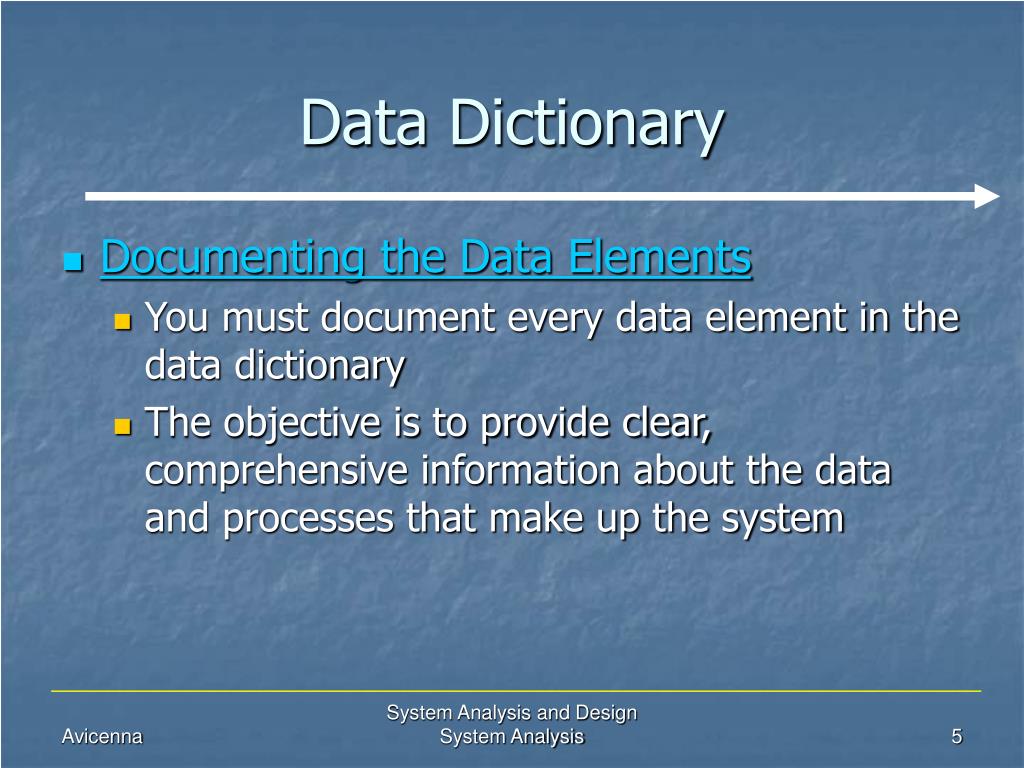 Data Dictionary

Documenting the Data Elements

You must document every data element in the data dictionary

The objective is to provide clear, comprehensive information about the data and processes that make up the system

Avicenna

System Analysis and Design
System Analysis

5